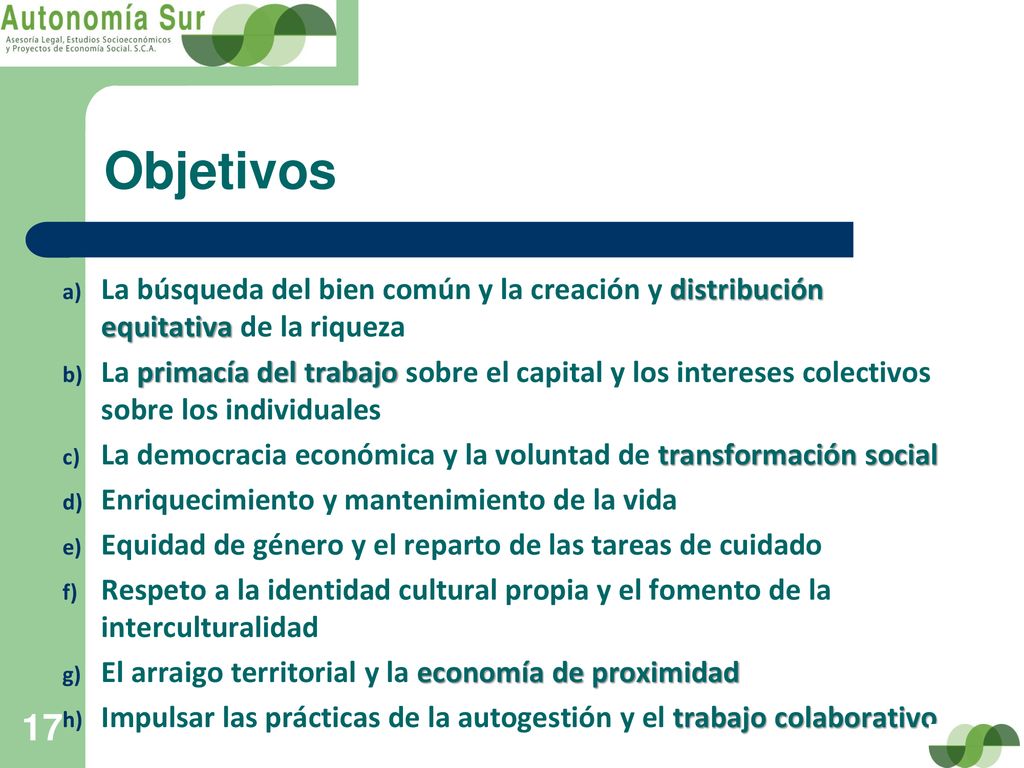 Autonomía Sur
Asesoría Legal, Estudios Socioeconómicos y Proyectos de Economía Social. S.C.A.

Objetivos

a) La búsqueda del bien común y la creación y distribución equitativa de la riqueza
b) La primacía del trabajo sobre el capital y los intereses colectivos sobre los individuales
c) La democracia económica y la voluntad de transformación social
d) Enriquecimiento y mantenimiento de la vida
e) Equidad de género y el reparto de las tareas de cuidado
f) Respeto a la identidad cultural propia y el fomento de la interculturalidad
g) El arraigo territorial y la economía de proximidad
h) Impulsar las prácticas de la autogestión y el trabajo colaborativo

17